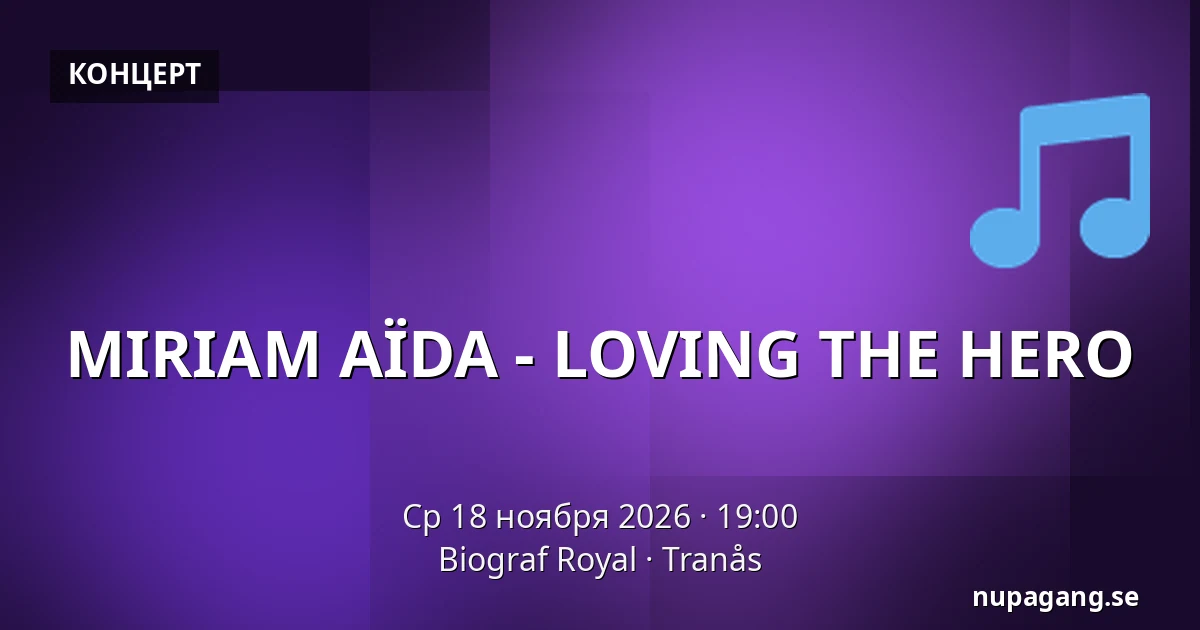 КОНЦЕРТ

MIRIAM AÏDA - LOVING THE HERO

Ср 18 ноября 2026 · 19:00
Biograf Royal · Tranås

nupagang.se